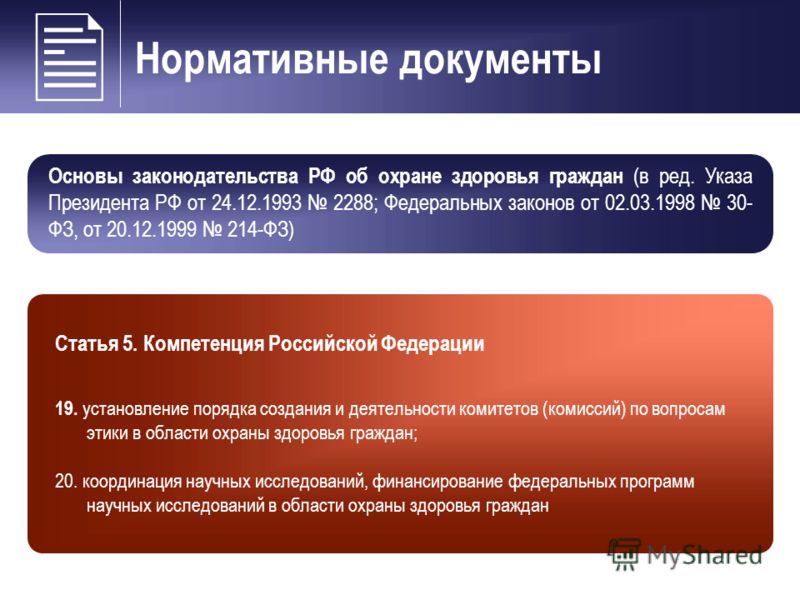 Нормативные документы

Основы законодательства РФ об охране здоровья граждан (в ред. Указа Президента РФ от 24.12.1993 № 2288; Федеральных законов от 02.03.1998 № 30-ФЗ, от 20.12.1999 № 214-ФЗ)

Статья 5. Компетенция Российской Федерации

19. установление порядка создания и деятельности комитетов (комиссий) по вопросам этики в области охраны здоровья граждан;

20. координация научных исследований, финансирование федеральных программ научных исследований в области охраны здоровья граждан

MyShared